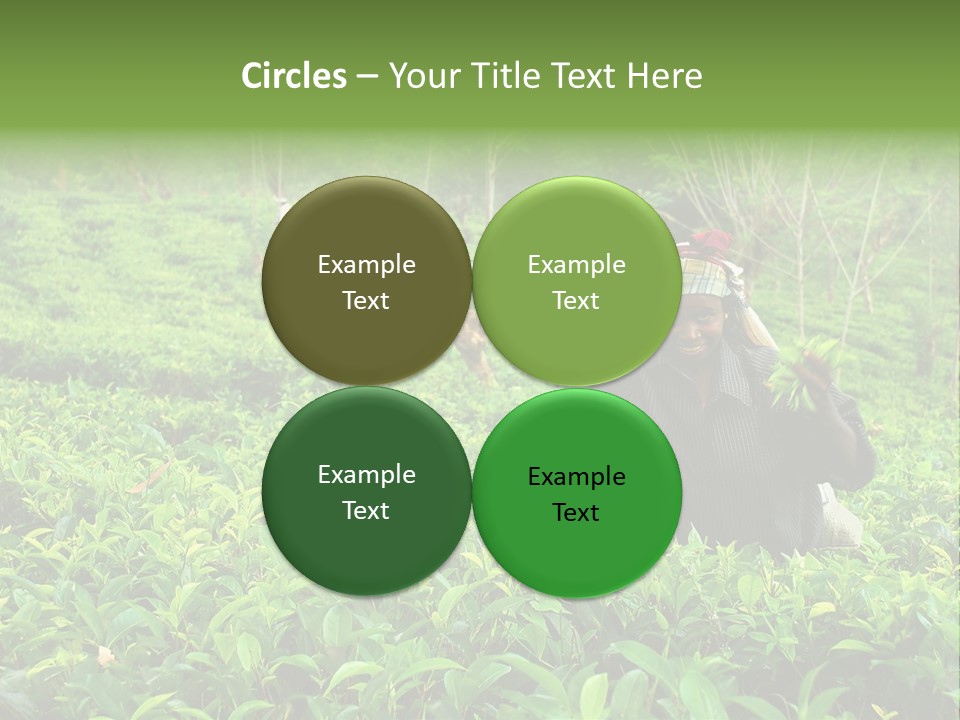 Circles – Your Title Text Here

Example Text

Example Text

Example Text

Example Text